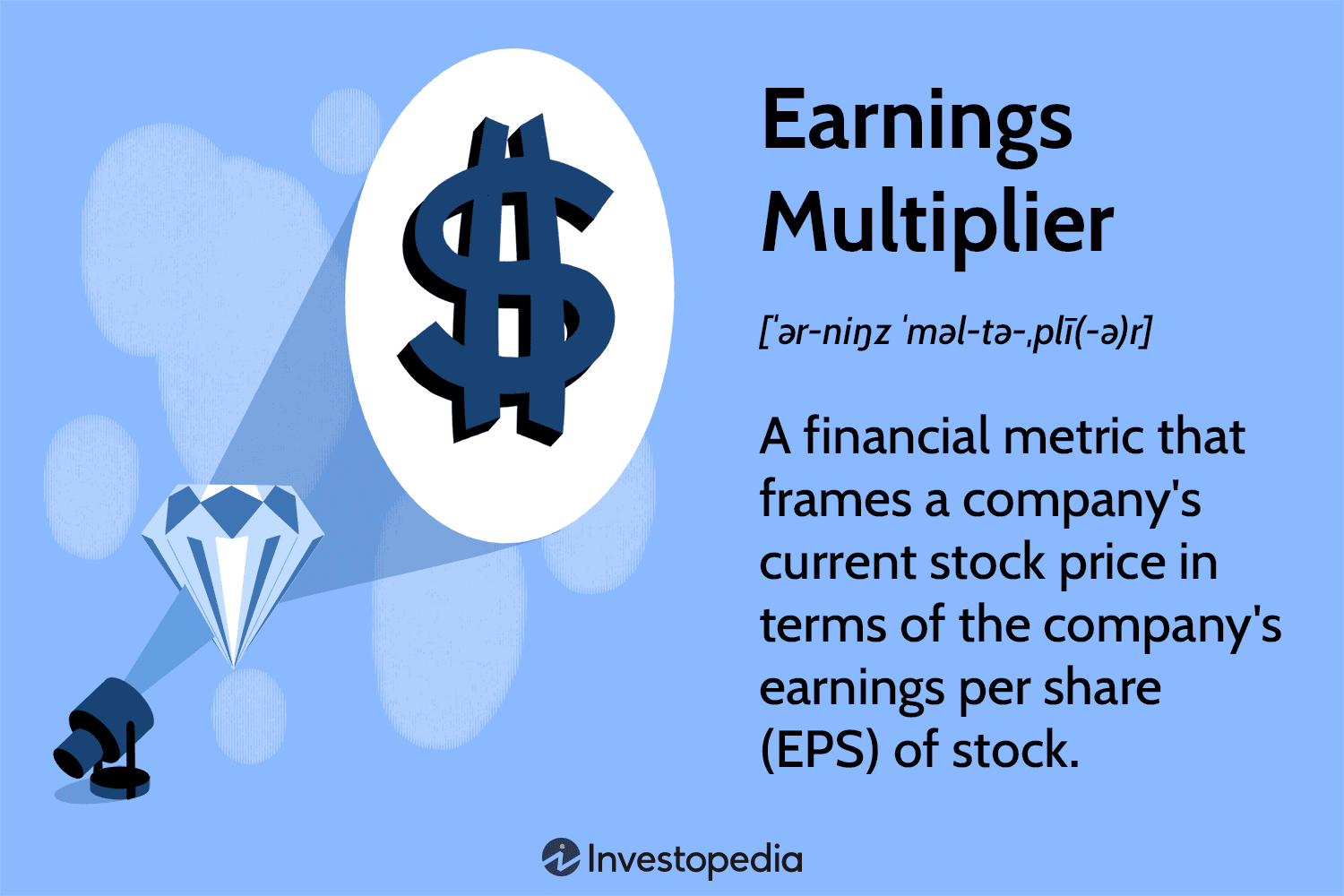 $

Earnings Multiplier

[ˈər-niŋz ˈməl-tə-ˌplī(-ə)r]

A financial metric that frames a company's current stock price in terms of the company's earnings per share (EPS) of stock.

Investopedia